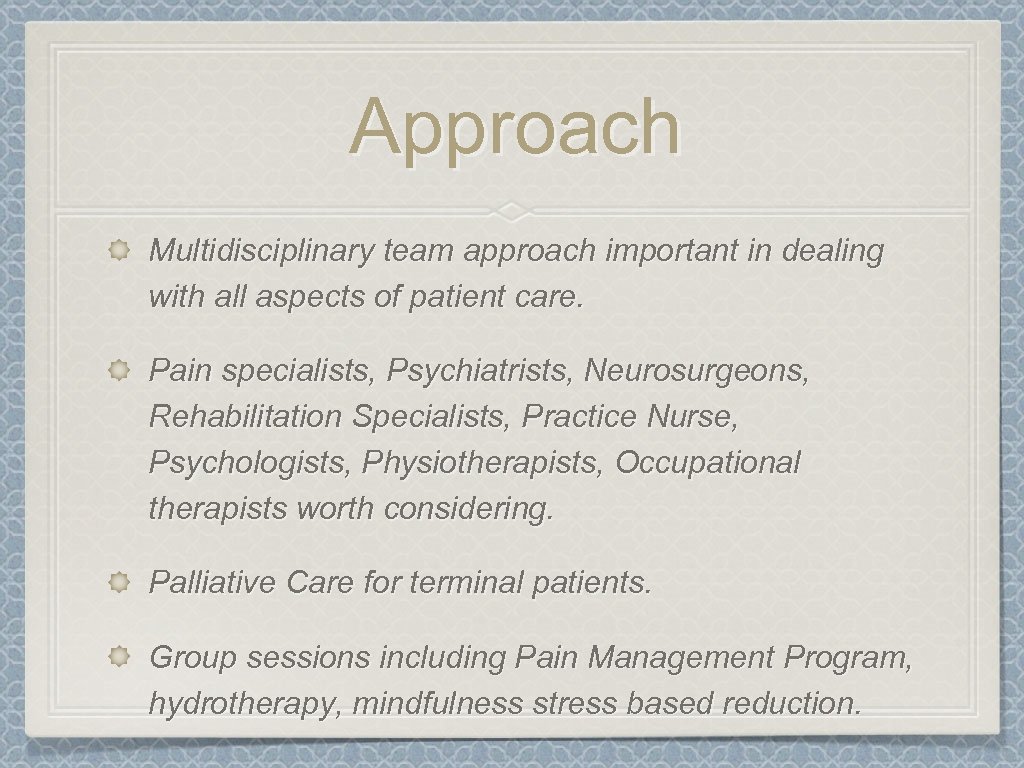 Approach

Multidisciplinary team approach important in dealing with all aspects of patient care.

Pain specialists, Psychiatrists, Neurosurgeons, Rehabilitation Specialists, Practice Nurse, Psychologists, Physiotherapists, Occupational therapists worth considering.

Palliative Care for terminal patients.

Group sessions including Pain Management Program, hydrotherapy, mindfulness stress based reduction.